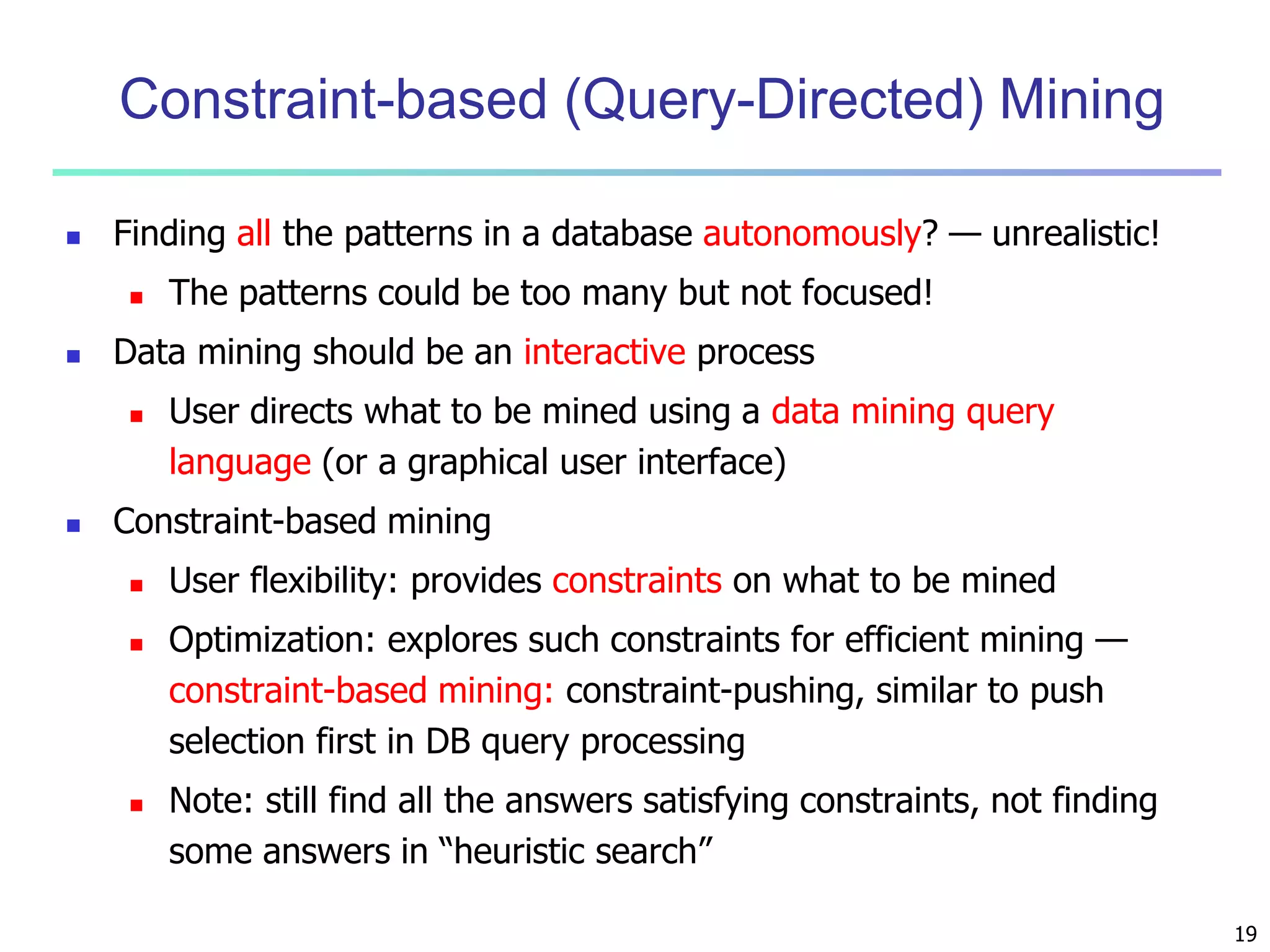 Constraint-based (Query-Directed) Mining

- Finding all the patterns in a database autonomously? — unrealistic!
  - The patterns could be too many but not focused!
- Data mining should be an interactive process
  - User directs what to be mined using a data mining query language (or a graphical user interface)
- Constraint-based mining
  - User flexibility: provides constraints on what to be mined
  - Optimization: explores such constraints for efficient mining — constraint-based mining: constraint-pushing, similar to push selection first in DB query processing
  - Note: still find all the answers satisfying constraints, not finding some answers in “heuristic search”

19